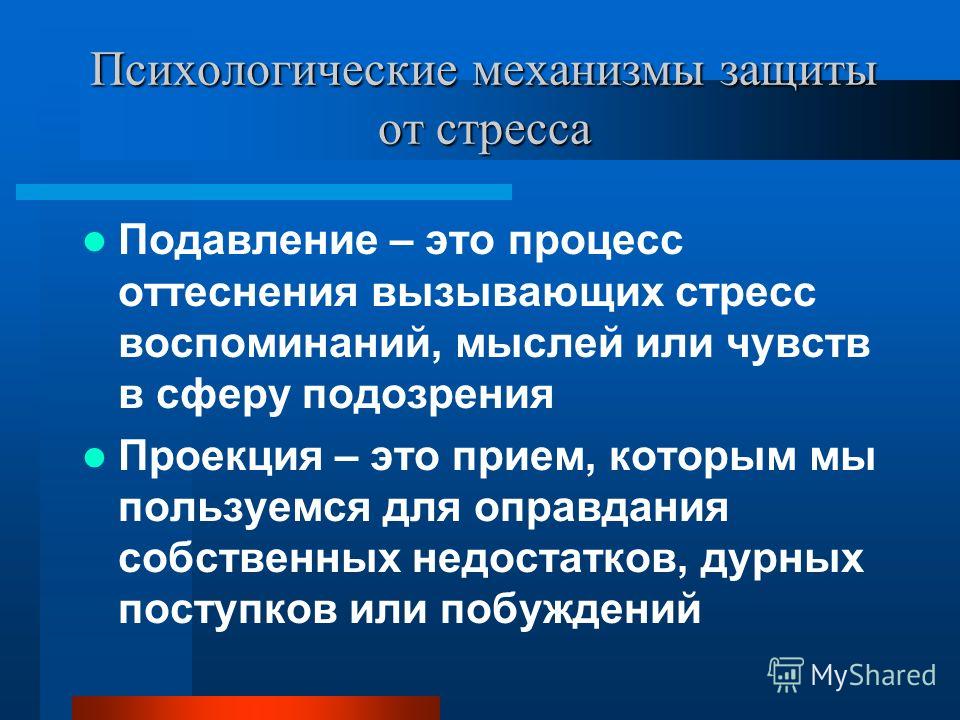 Психологические механизмы защиты от стресса

Подавление – это процесс оттеснения вызывающих стресс воспоминаний, мыслей или чувств в сферу подозрения

Проекция – это прием, которым мы пользуемся для оправдания собственных недостатков, дурных поступков или побуждений

MyShared